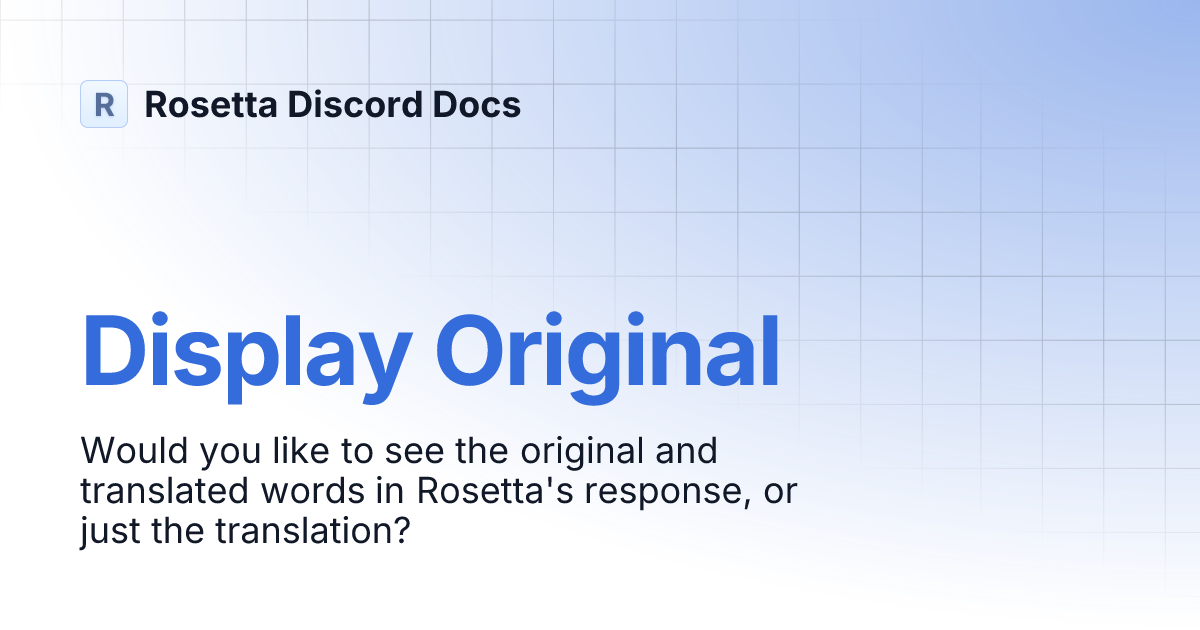 R Rosetta Discord Docs

Display Original

Would you like to see the original and translated words in Rosetta's response, or just the translation?